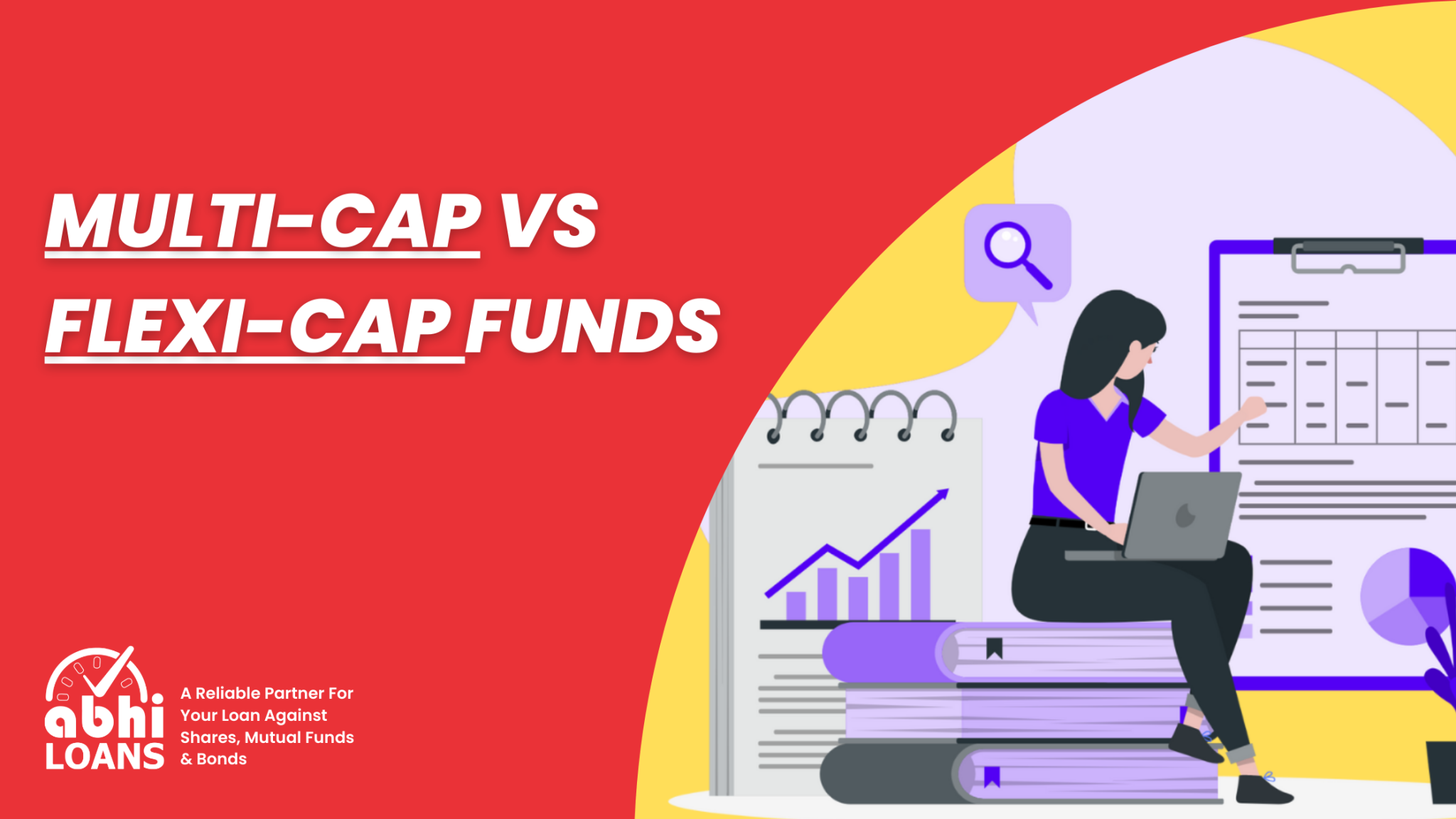 MULTI-CAP VS FLEXI-CAP FUNDS

abhi LOANS

A Reliable Partner For Your Loan Against Shares, Mutual Funds & Bonds